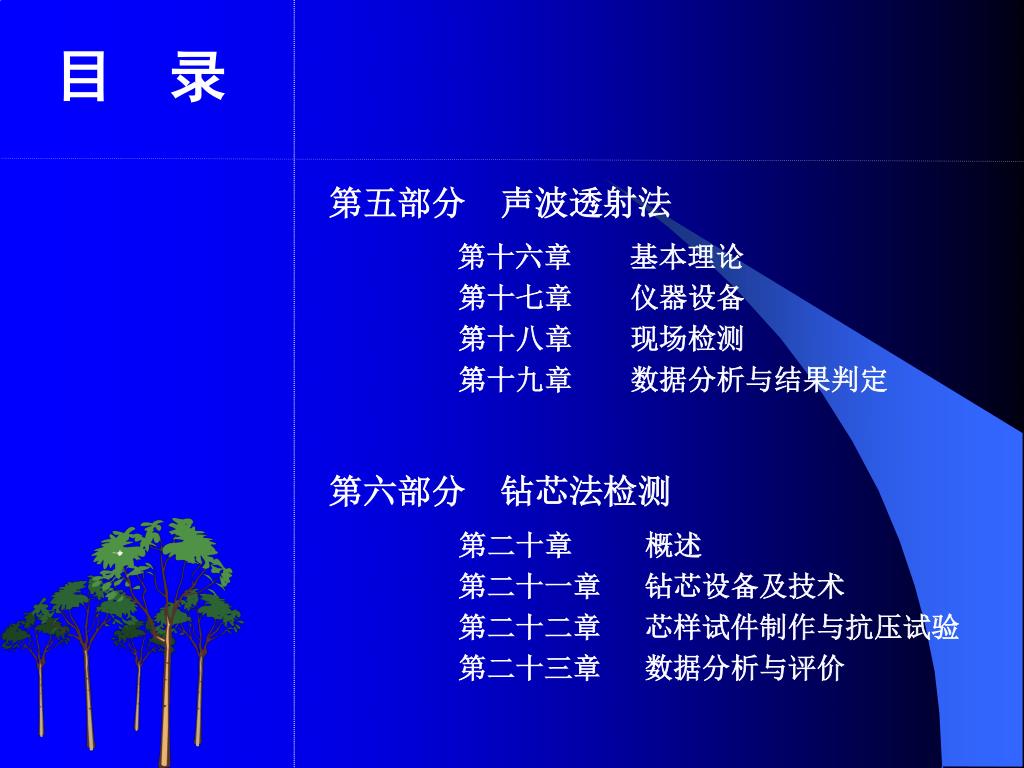 目　录

第五部分　声波透射法

第十六章　　基本理论
第十七章　　仪器设备
第十八章　　现场检测
第十九章　　数据分析与结果判定

第六部分　钻芯法检测

第二十章　　概述
第二十一章　钻芯设备及技术
第二十二章　芯样试件制作与抗压试验
第二十三章　数据分析与评价